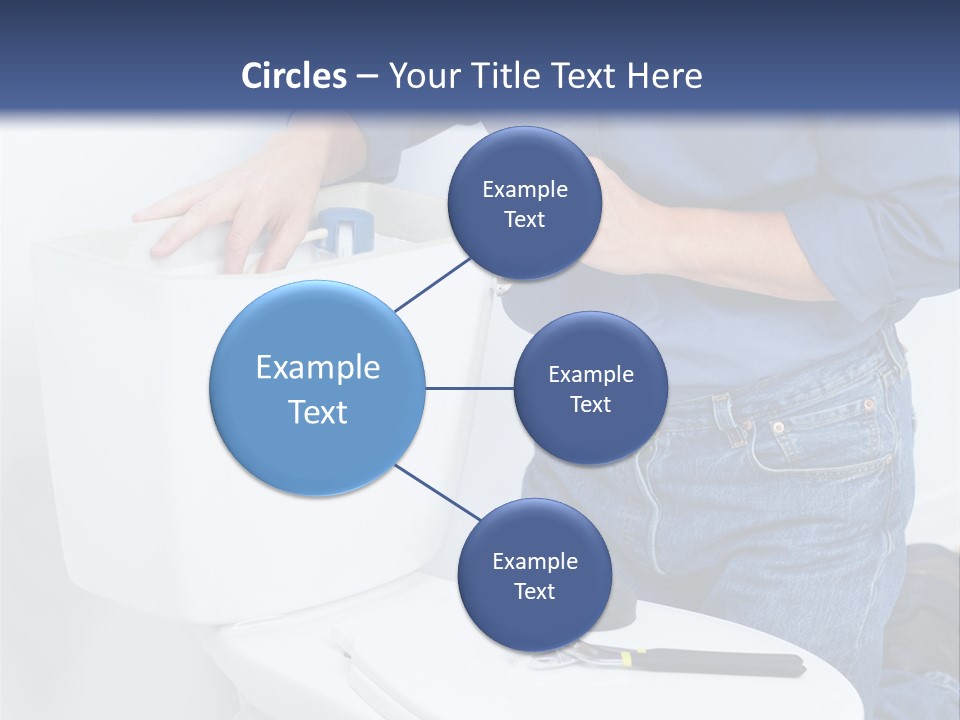 Circles – Your Title Text Here

Example Text

Example Text

Example Text

Example Text